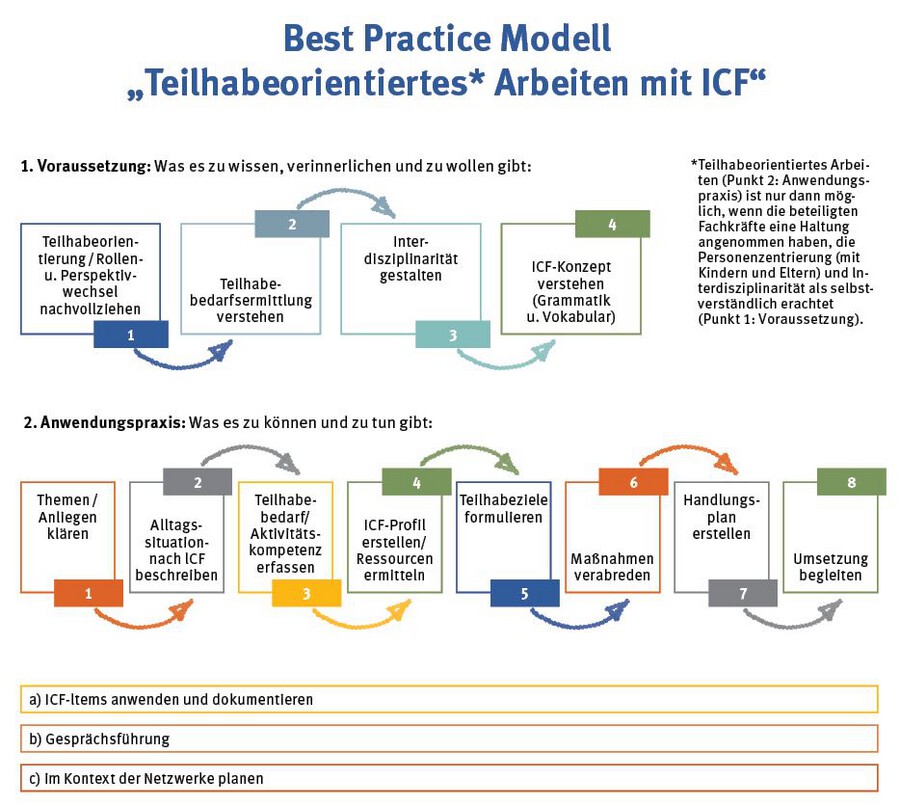 Best Practice Modell
„Teilhabeorientiertes* Arbeiten mit ICF“

1. Voraussetzung: Was es zu wissen, verinnerlichen und zu wollen gibt:

Teilhabeorientierung / Rollen- u. Perspektivwechsel nachvollziehen
1

2
Teilhabebedarfsermittlung verstehen

Interdisziplinarität gestalten
3

4
ICF-Konzept verstehen (Grammatik u. Vokabular)

*Teilhabeorientiertes Arbeiten (Punkt 2: Anwendungspraxis) ist nur dann möglich, wenn die beteiligten Fachkräfte eine Haltung angenommen haben, die Personenzentrierung (mit Kindern und Eltern) und Interdisziplinarität als selbstverständlich erachtet (Punkt 1: Voraussetzung).

2. Anwendungspraxis: Was es zu können und zu tun gibt:

Themen / Anliegen klären
1

2
Alltagssituation nach ICF beschreiben

Teilhabebedarf/ Aktivitätskompetenz erfassen
3

4
ICF-Profil erstellen/ Ressourcen ermitteln

Teilhabeziele formulieren
5

6
Maßnahmen verabreden

Handlungsplan erstellen
7

8
Umsetzung begleiten

a) ICF-Items anwenden und dokumentieren

b) Gesprächsführung

c) Im Kontext der Netzwerke planen